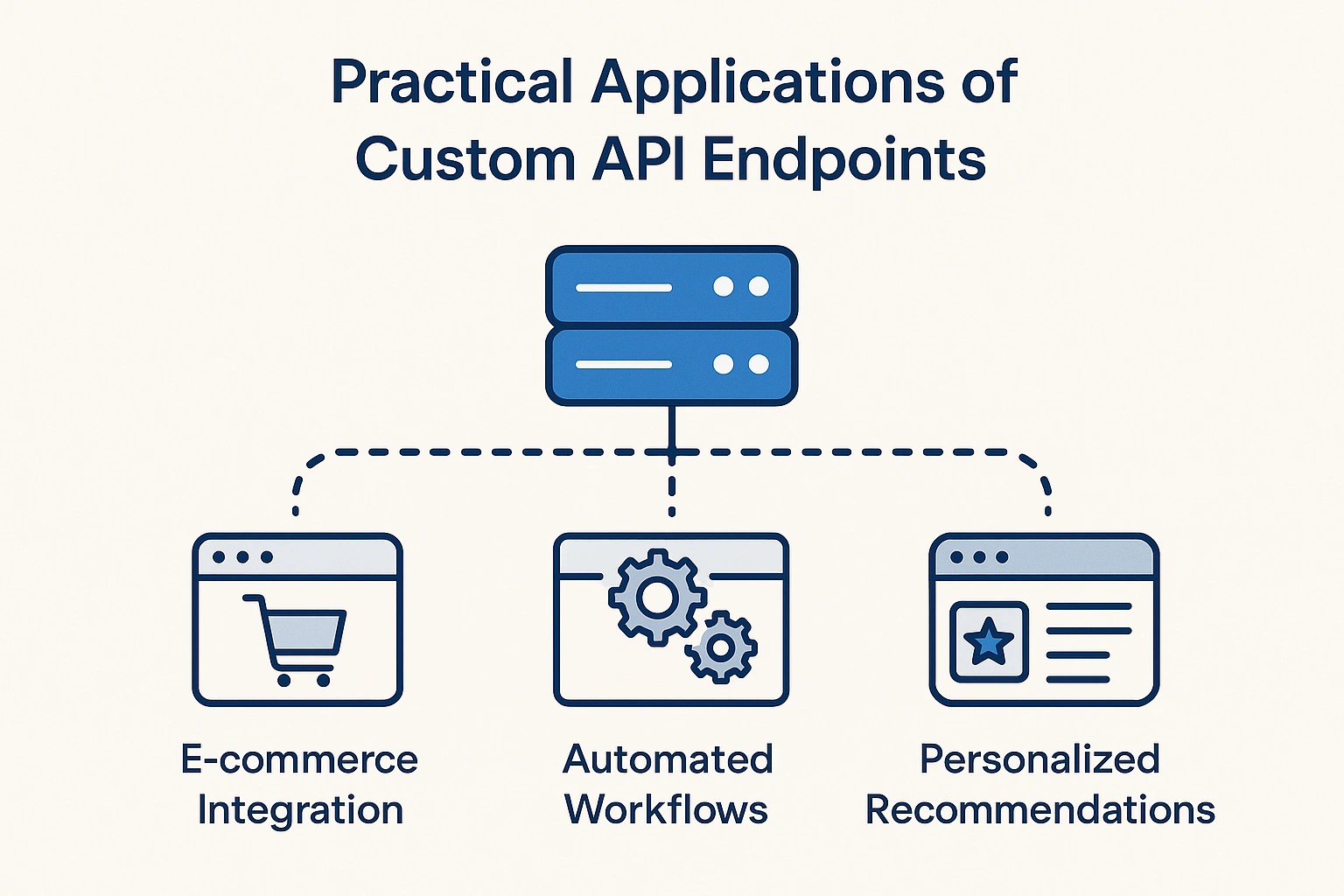 Practical Applications of Custom API Endpoints

E-commerce Integration

Automated Workflows

Personalized Recommendations